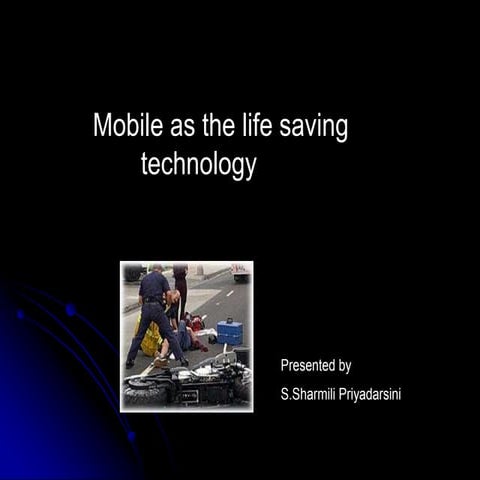 Mobile as the life saving technology

Presented by

S.Sharmili Priyadarsini